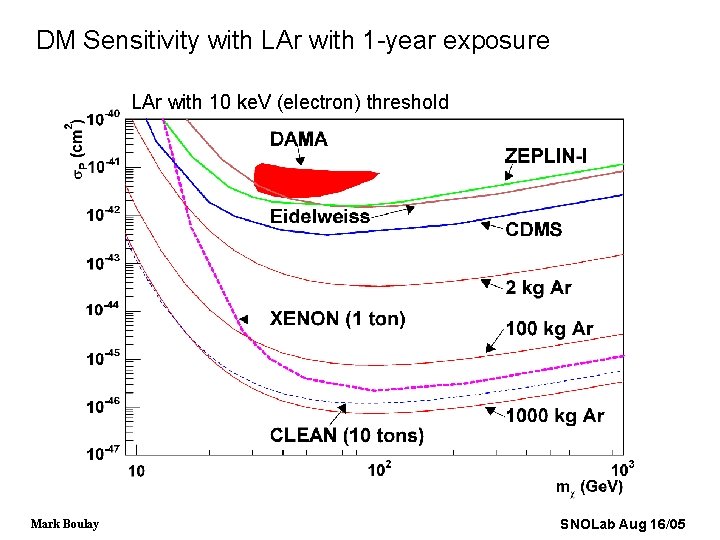 DM Sensitivity with LAr with 1-year exposure

LAr with 10 keV (electron) threshold

$\sigma_P$ (cm$^2$)

$10^{-40}$
$10^{-41}$
$10^{-42}$
$10^{-43}$
$10^{-44}$
$10^{-45}$
$10^{-46}$
$10^{-47}$

DAMA

ZEPLIN-I

Eidelweiss

CDMS

2 kg Ar

XENON (1 ton)

100 kg Ar

1000 kg Ar

CLEAN (10 tons)

10

$10^2$

$10^3$

$m_\chi$ (GeV)

Mark Boulay

SNOLab Aug 16/05